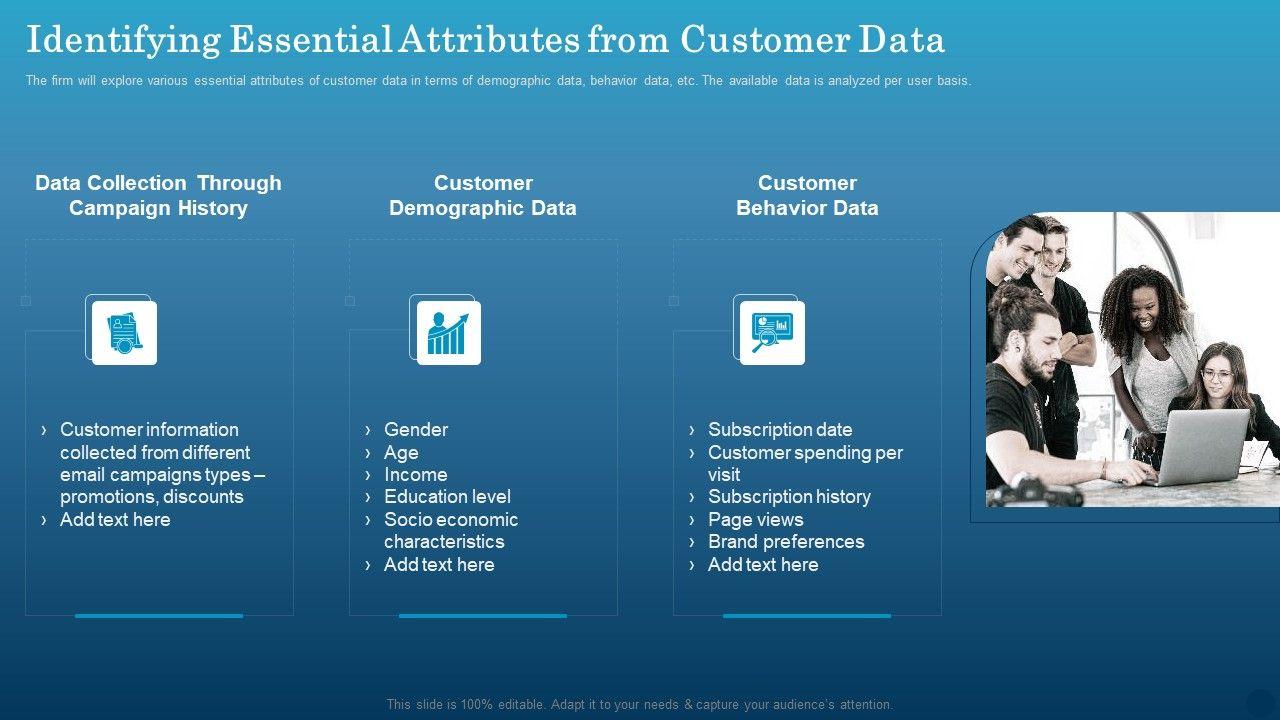 Identifying Essential Attributes from Customer Data

The firm will explore various essential attributes of customer data in terms of demographic data, behavior data, etc. The available data is analyzed per user basis.

Data Collection Through Campaign History

› Customer information collected from different email campaigns types – promotions, discounts
› Add text here

Customer Demographic Data

› Gender
› Age
› Income
› Education level
› Socio economic characteristics
› Add text here

Customer Behavior Data

› Subscription date
› Customer spending per visit
› Subscription history
› Page views
› Brand preferences
› Add text here

This slide is 100% editable. Adapt it to your needs & capture your audience's attention.